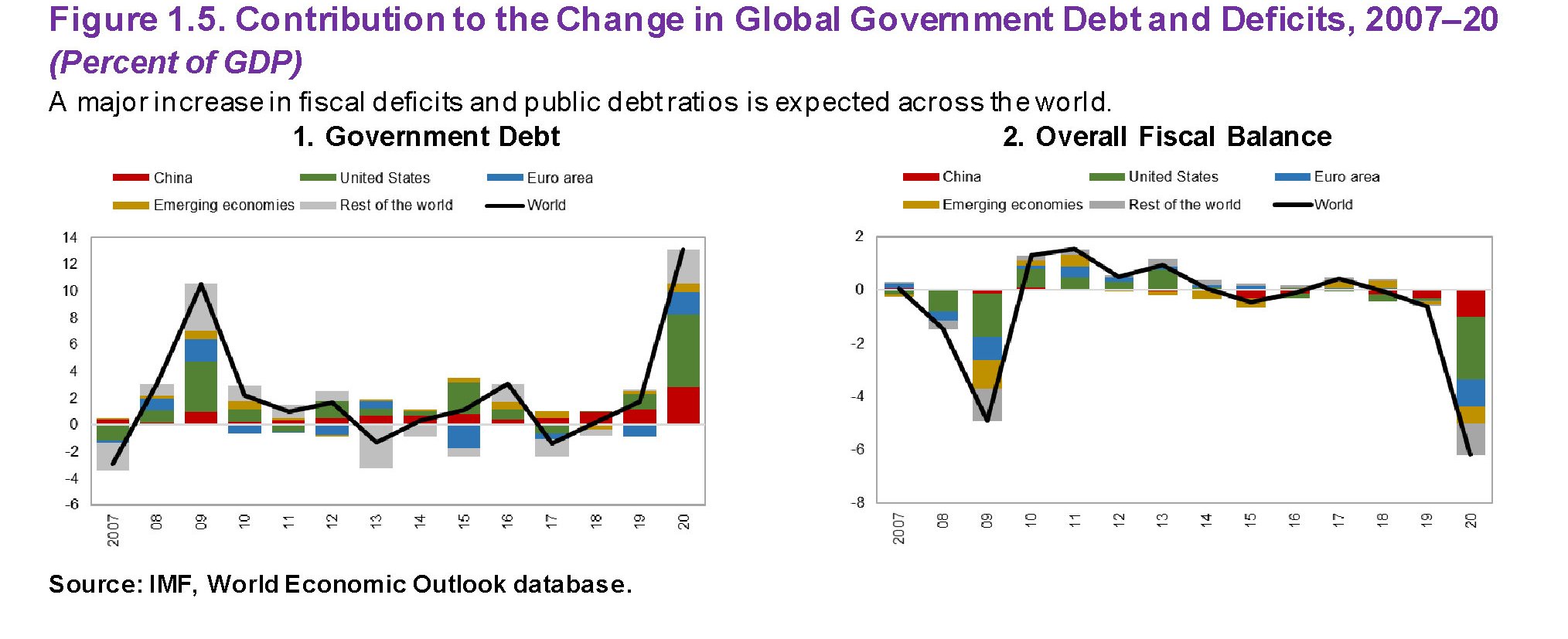 Figure 1.5. Contribution to the Change in Global Government Debt and Deficits, 2007–20
(Percent of GDP)

A major increase in fiscal deficits and public debt ratios is expected across the world.

1. Government Debt

China
United States
Euro area
Emerging economies
Rest of the world
World

14
12
10
8
6
4
2
0
-2
-4
-6

2007
08
09
10
11
12
13
14
15
16
17
18
19
20

2. Overall Fiscal Balance

China
United States
Euro area
Emerging economies
Rest of the world
World

2
0
-2
-4
-6
-8

2007
08
09
10
11
12
13
14
15
16
17
18
19
20

Source: IMF, World Economic Outlook database.